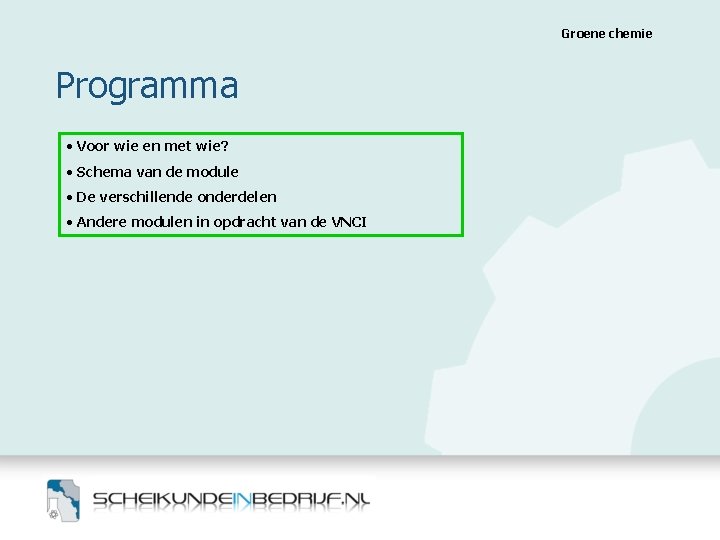 Groene chemie

Programma

• Voor wie en met wie?
• Schema van de module
• De verschillende onderdelen
• Andere modulen in opdracht van de VNCI

SCHEIKUNDEINBEDRIJF.NL